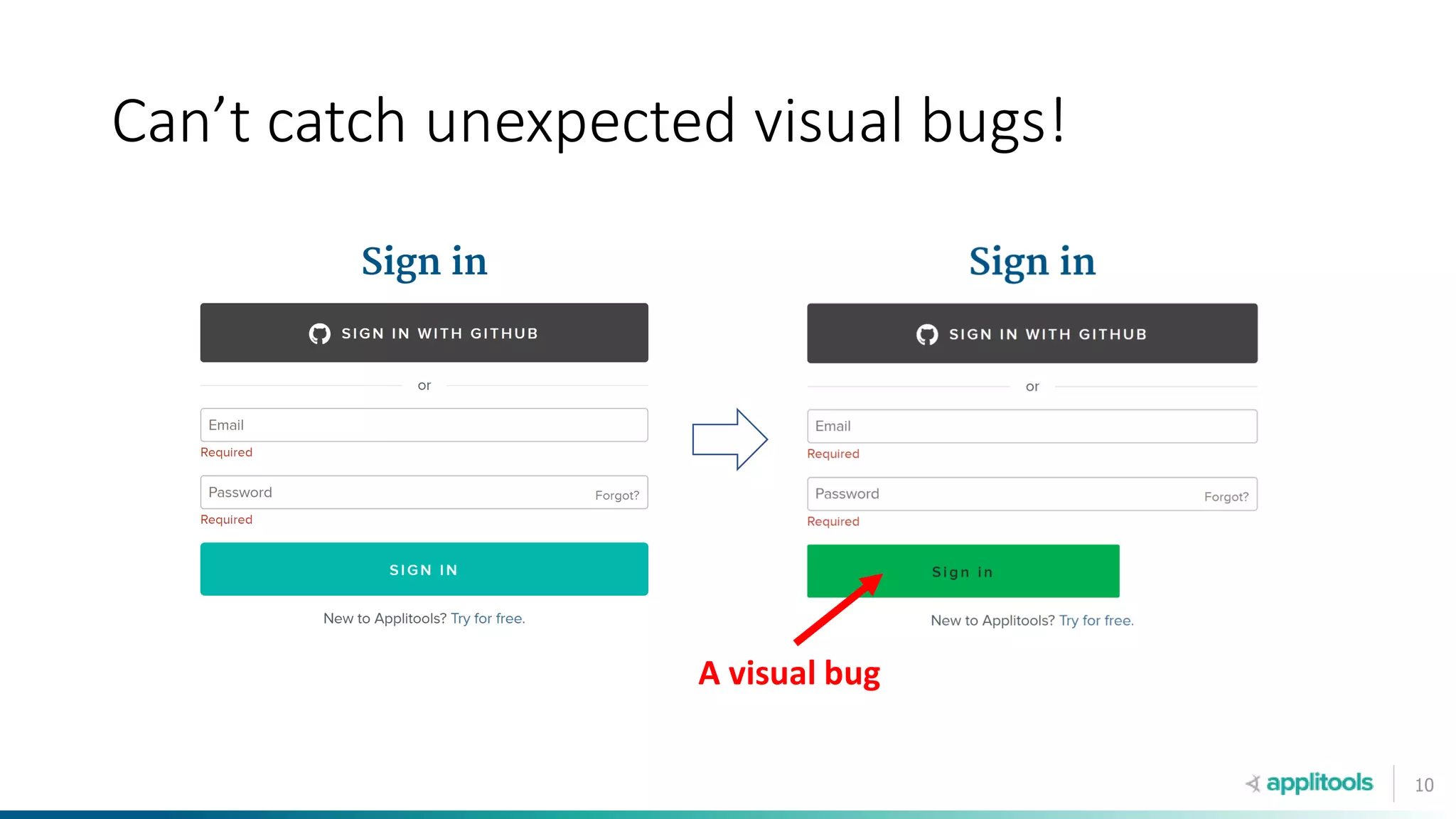 Can’t catch unexpected visual bugs!

Sign in

SIGN IN WITH GITHUB

or

Email

Required

Password Forgot?

Required

SIGN IN

New to Applitools? Try for free.

Sign in

SIGN IN WITH GITHUB

or

Email

Required

Password Forgot?

Required

Sign in

New to Applitools? Try for free.

A visual bug

applitools

10